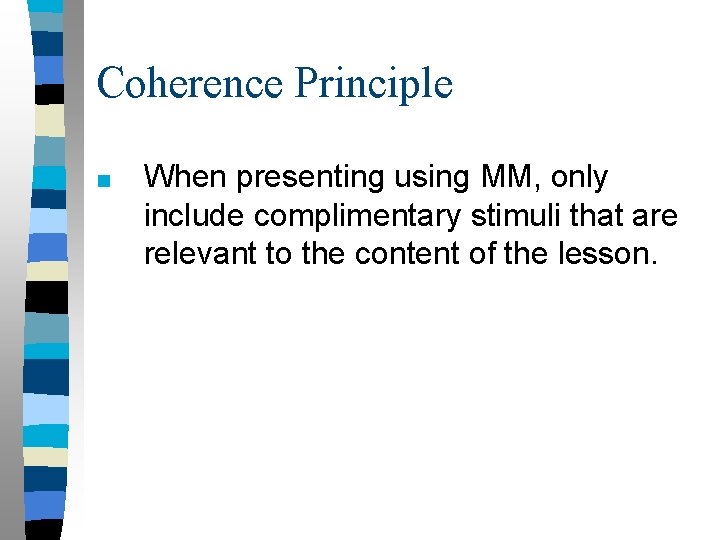 Coherence Principle

■ When presenting using MM, only include complimentary stimuli that are relevant to the content of the lesson.